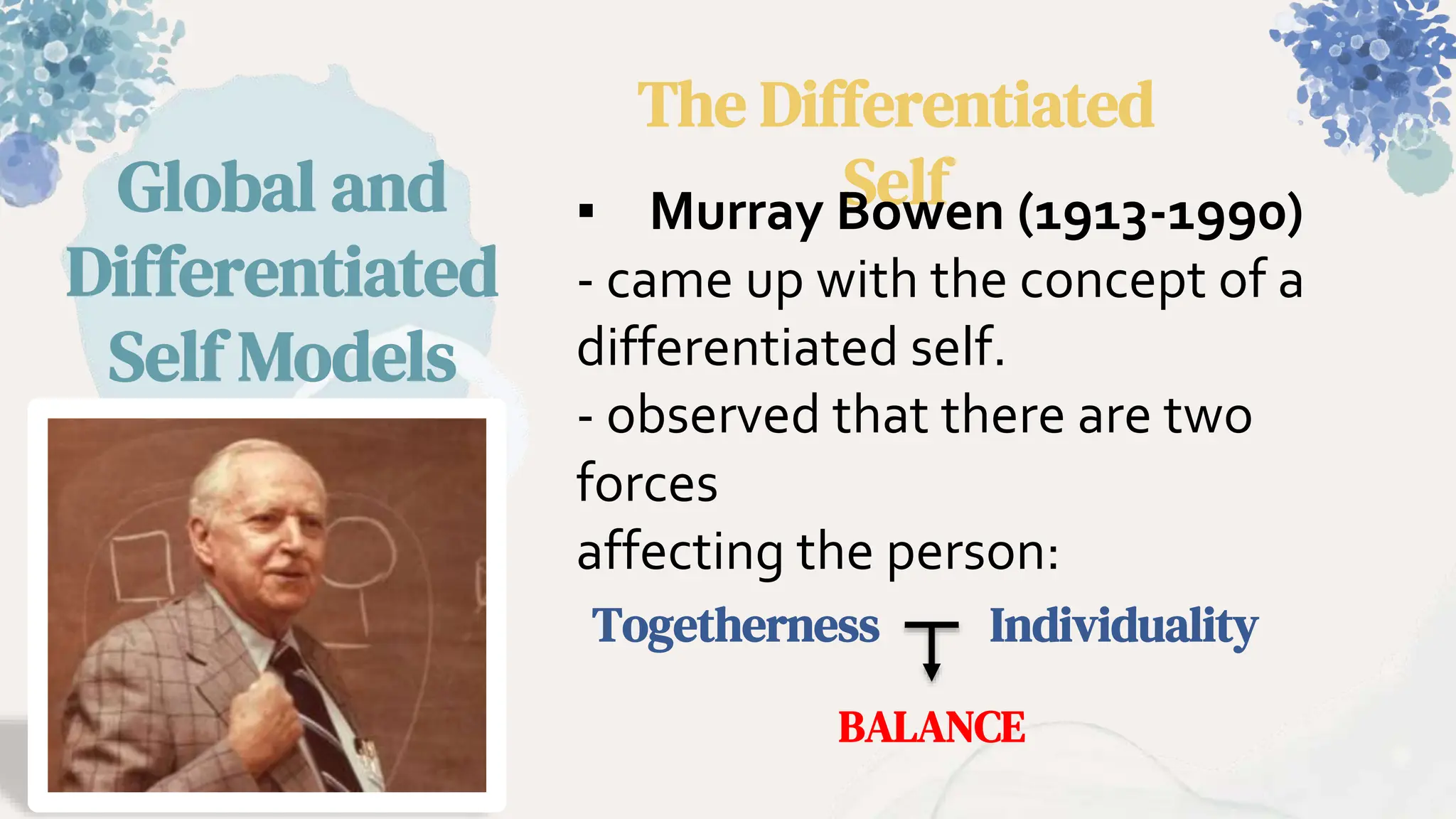 Global and Differentiated Self Models

The Differentiated Self

▪ Murray Bowen (1913-1990)
- came up with the concept of a differentiated self.
- observed that there are two forces
affecting the person:

Togetherness Individuality

BALANCE